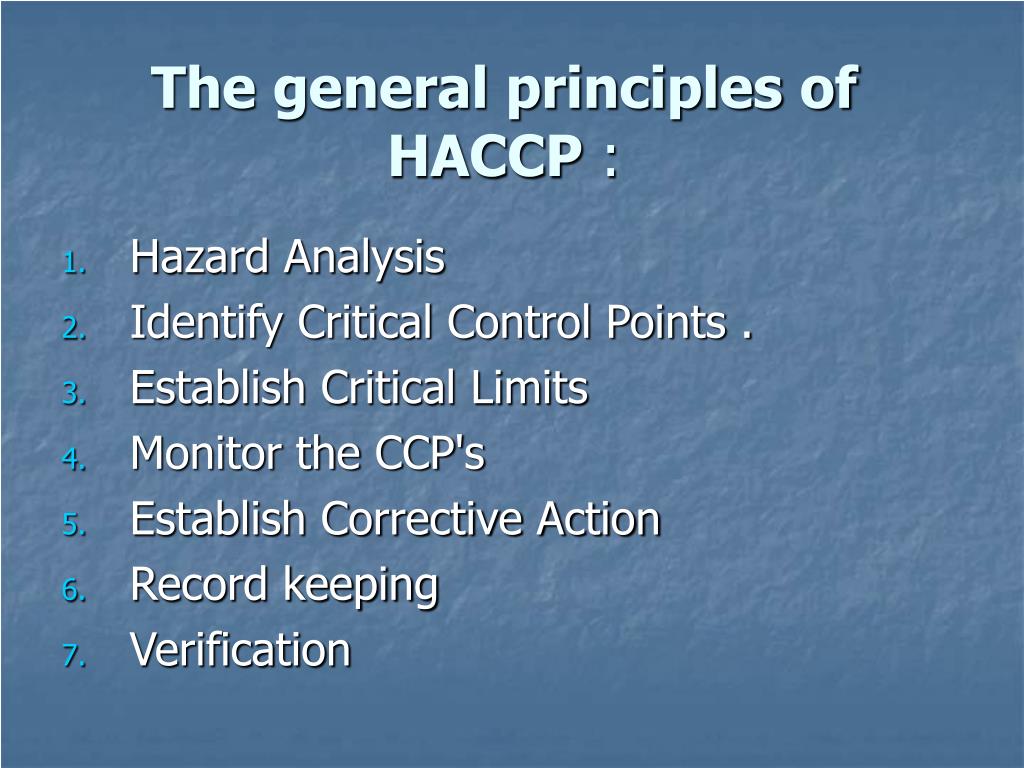 The general principles of HACCP :

1. Hazard Analysis
2. Identify Critical Control Points .
3. Establish Critical Limits
4. Monitor the CCP's
5. Establish Corrective Action
6. Record keeping
7. Verification